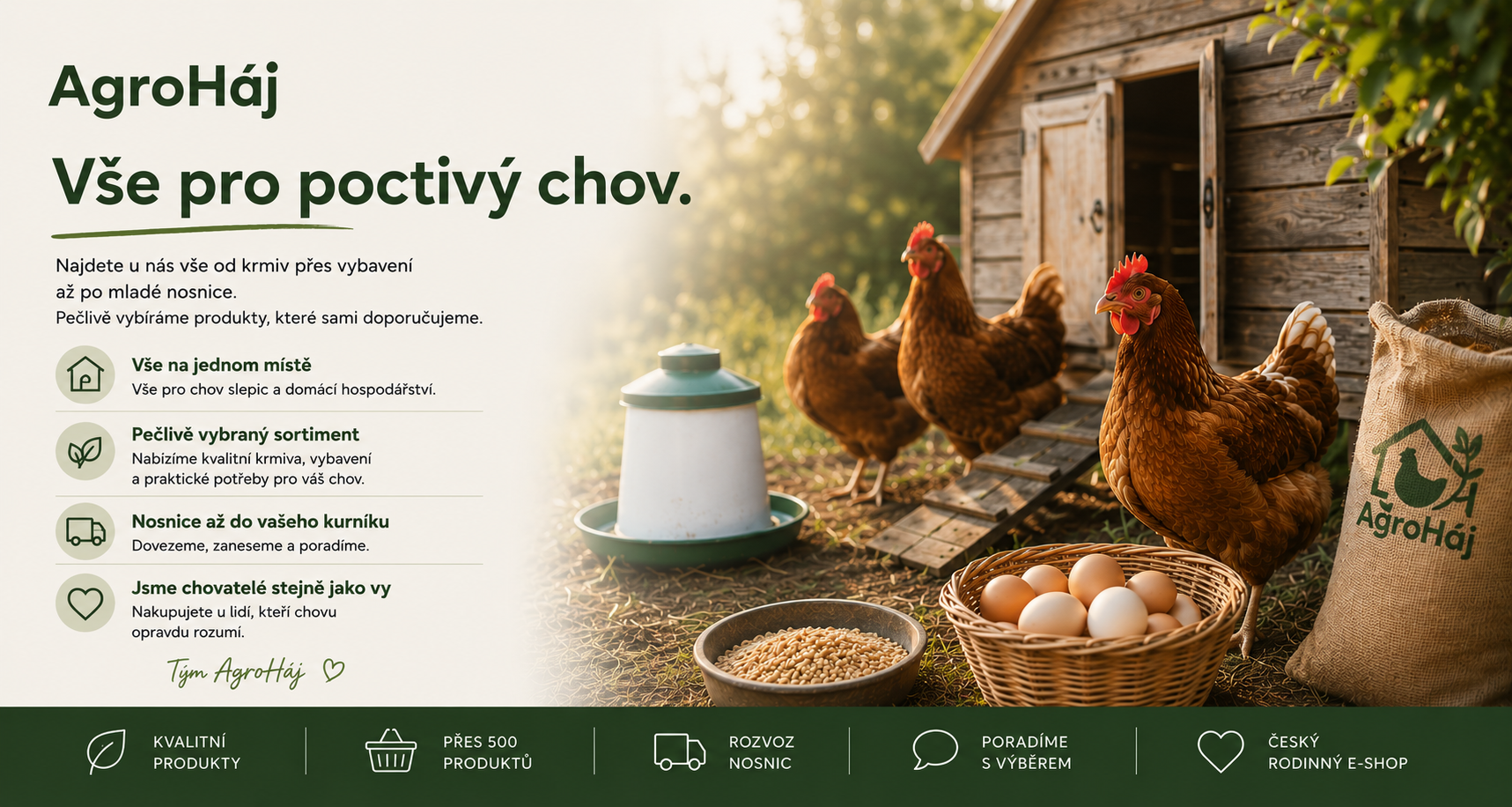 AgroHáj

Vše pro poctivý chov.

Najdete u nás vše od krmiv přes vybavení až po mladé nosnice.
Pečlivě vybíráme produkty, které sami doporučujeme.

Vše na jednom místě
Vše pro chov slepic a domácí hospodářství.

Pečlivě vybraný sortiment
Nabízíme kvalitní krmiva, vybavení a praktické potřeby pro váš chov.

Nosnice až do vašeho kurníku
Dovezeme, zaneseme a poradíme.

Jsme chovatelé stejně jako vy
Nakupujete u lidí, kteří chovu opravdu rozumí.

Tým AgroHáj

AgroHáj

KVALITNÍ PRODUKTY

PŘES 500 PRODUKTŮ

ROZVOZ NOSNIC

PORADÍME S VÝBĚREM

ČESKÝ RODINNÝ E-SHOP